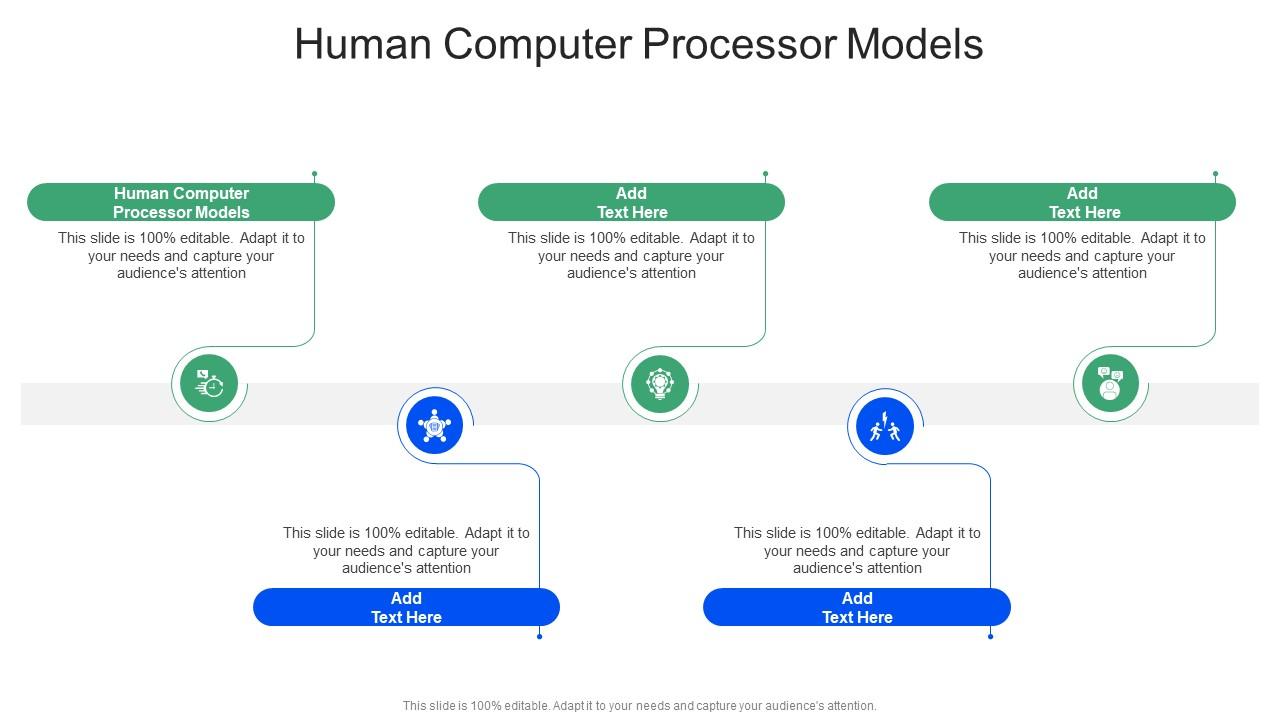 Human Computer Processor Models

Human Computer Processor Models
This slide is 100% editable. Adapt it to your needs and capture your audience's attention

Add Text Here
This slide is 100% editable. Adapt it to your needs and capture your audience's attention

Add Text Here
This slide is 100% editable. Adapt it to your needs and capture your audience's attention

This slide is 100% editable. Adapt it to your needs and capture your audience's attention
Add Text Here

This slide is 100% editable. Adapt it to your needs and capture your audience's attention
Add Text Here

This slide is 100% editable. Adapt it to your needs and capture your audience's attention.